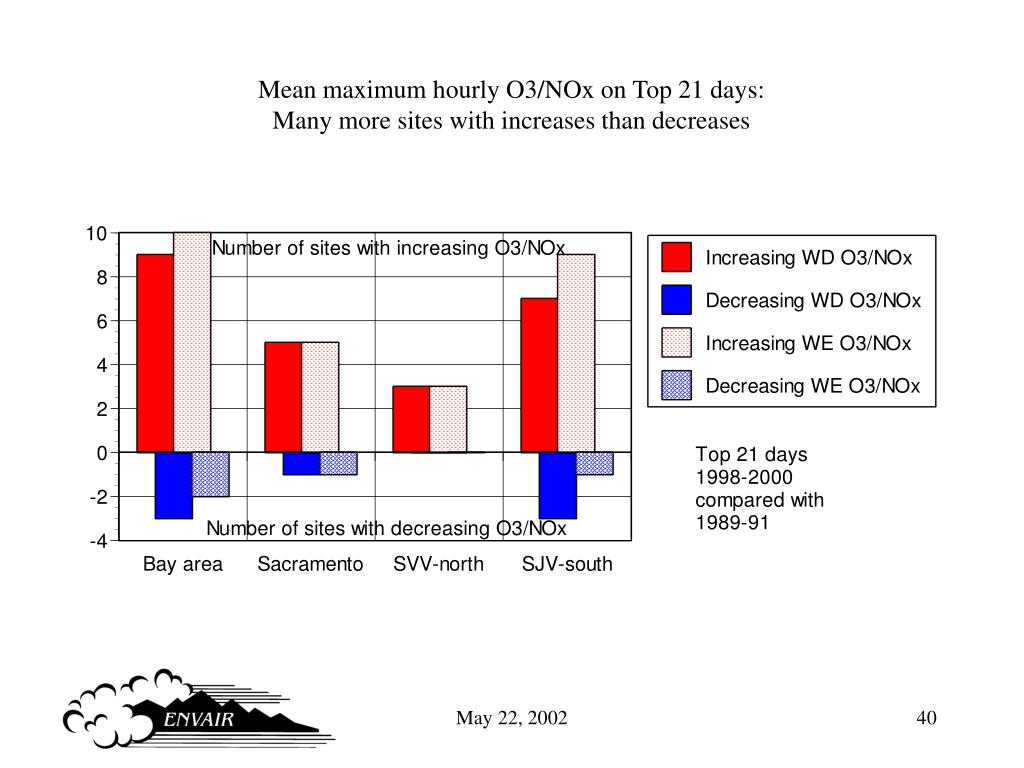 Mean maximum hourly O3/NOx on Top 21 days:
Many more sites with increases than decreases

10
8
6
4
2
0
-2
-4

Number of sites with increasing O3/NOx

Number of sites with decreasing O3/NOx

Bay area
Sacramento
SVV-north
SJV-south

Increasing WD O3/NOx
Decreasing WD O3/NOx
Increasing WE O3/NOx
Decreasing WE O3/NOx

Top 21 days
1998-2000
compared with
1989-91

ENVAIR

May 22, 2002

40